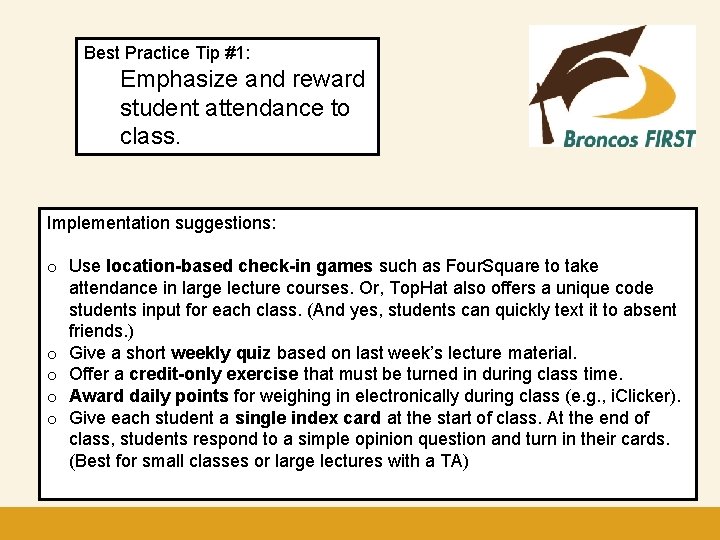 Best Practice Tip #1:
Emphasize and reward student attendance to class.

Broncos FIRST

Implementation suggestions:

o Use location-based check-in games such as FourSquare to take attendance in large lecture courses. Or, TopHat also offers a unique code students input for each class. (And yes, students can quickly text it to absent friends.)
o Give a short weekly quiz based on last week's lecture material.
o Offer a credit-only exercise that must be turned in during class time.
o Award daily points for weighing in electronically during class (e.g., iClicker).
o Give each student a single index card at the start of class. At the end of class, students respond to a simple opinion question and turn in their cards. (Best for small classes or large lectures with a TA)